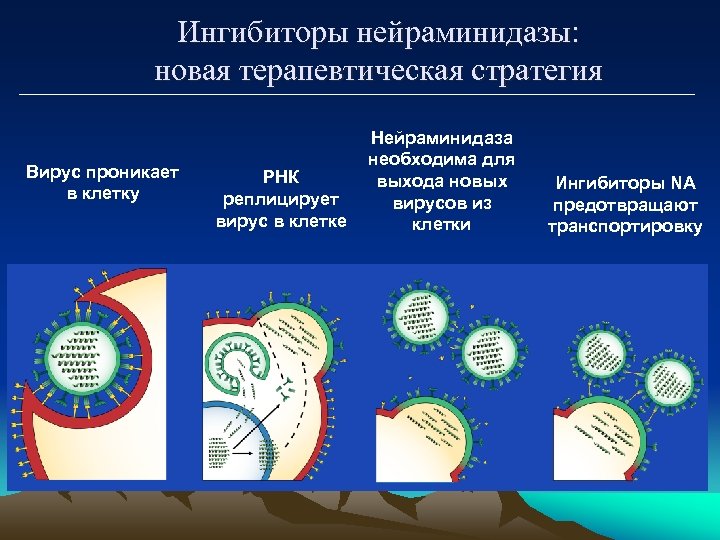 Ингибиторы нейраминидазы: новая терапевтическая стратегия

Вирус проникает в клетку

РНК реплицирует вирус в клетке

Нейраминидаза необходима для выхода новых вирусов из клетки

Ингибиторы NA предотвращают транспортировку